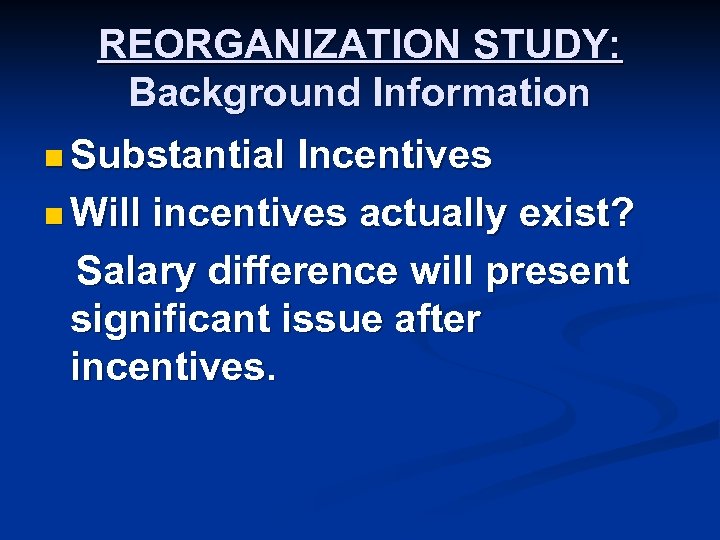 REORGANIZATION STUDY:
Background Information

Substantial Incentives

Will incentives actually exist?

Salary difference will present significant issue after incentives.